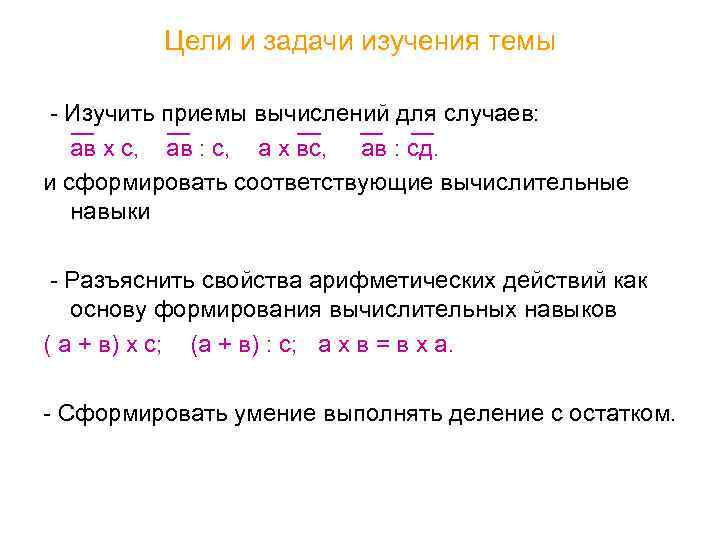 Цели и задачи изучения темы

- Изучить приемы вычислений для случаев: $\overline{ав}$ х с, $\overline{ав}$ : с, а х $\overline{вс}$, $\overline{ав}$ : $\overline{сд}$.

и сформировать соответствующие вычислительные навыки

- Разъяснить свойства арифметических действий как основу формирования вычислительных навыков

( а + в) х с; (а + в) : с; а х в = в х а.

- Сформировать умение выполнять деление с остатком.